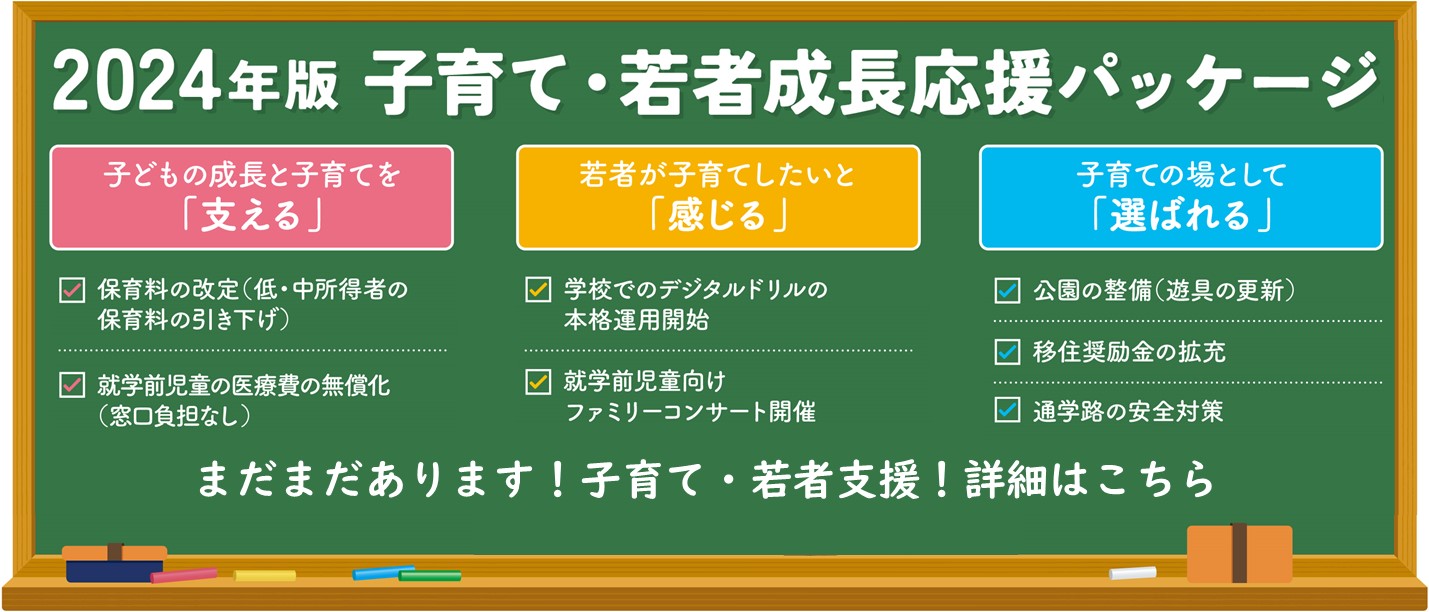 2024年版 子育て・若者成長応援パッケージ

子どもの成長と子育てを
「支える」

保育料の改定（低・中所得者の保育料の引き下げ）

就学前児童の医療費の無償化（窓口負担なし）

若者が子育てしたいと
「感じる」

学校でのデジタルドリルの本格運用開始

就学前児童向けファミリーコンサート開催

子育ての場として
「選ばれる」

公園の整備（遊具の更新）

移住奨励金の拡充

通学路の安全対策

まだまだあります！子育て・若者支援！詳細はこちら